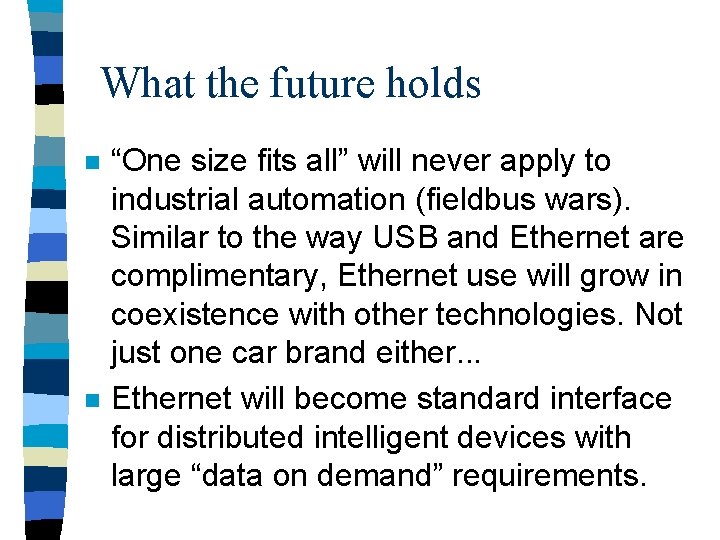 What the future holds

“One size fits all” will never apply to industrial automation (fieldbus wars). Similar to the way USB and Ethernet are complimentary, Ethernet use will grow in coexistence with other technologies. Not just one car brand either...

Ethernet will become standard interface for distributed intelligent devices with large “data on demand” requirements.